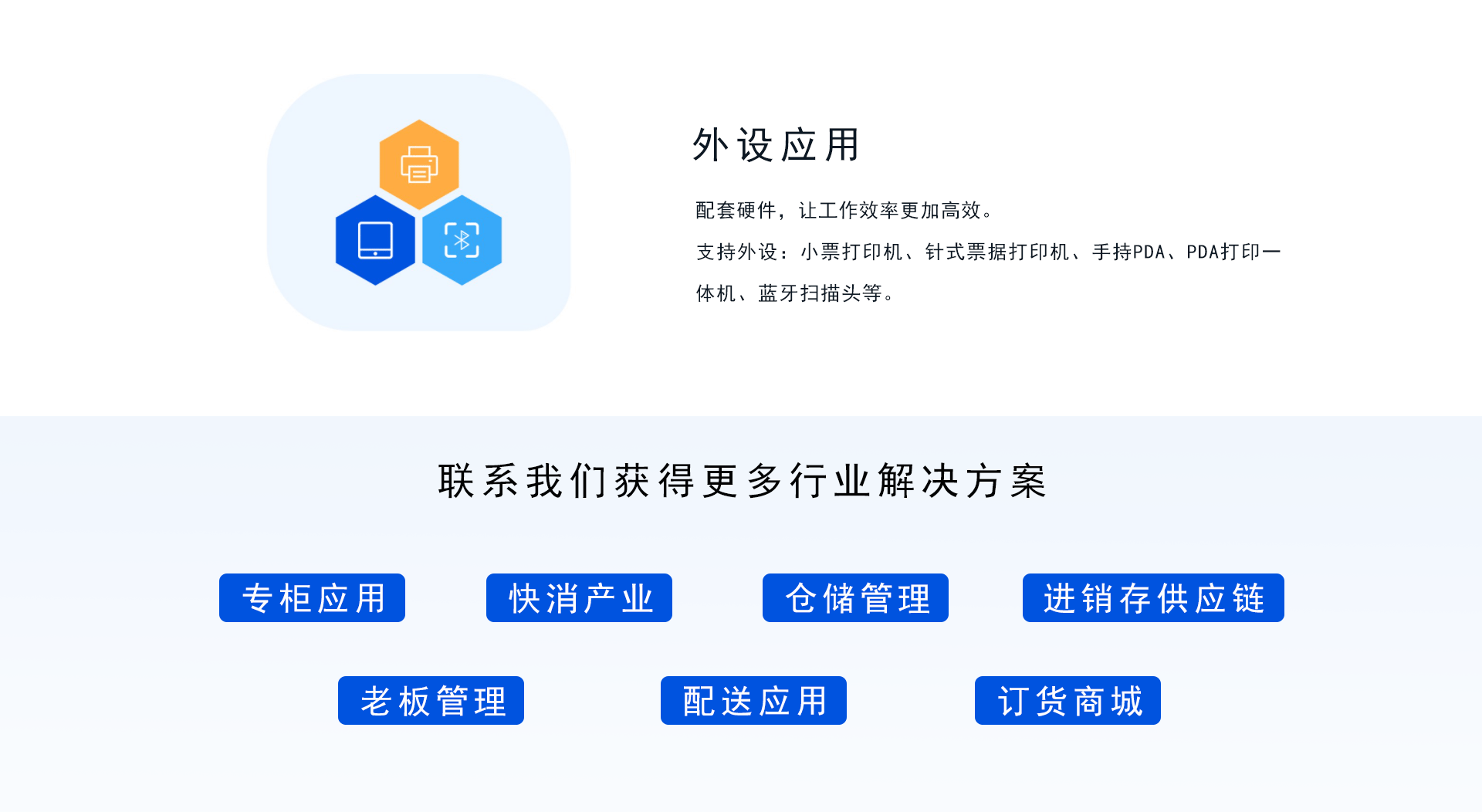 外设应用

配套硬件，让工作效率更加高效。

支持外设：小票打印机、针式票据打印机、手持PDA、PDA打印一体机、蓝牙扫描头等。

联系我们获得更多行业解决方案

专柜应用

快消产业

仓储管理

进销存供应链

老板管理

配送应用

订货商城